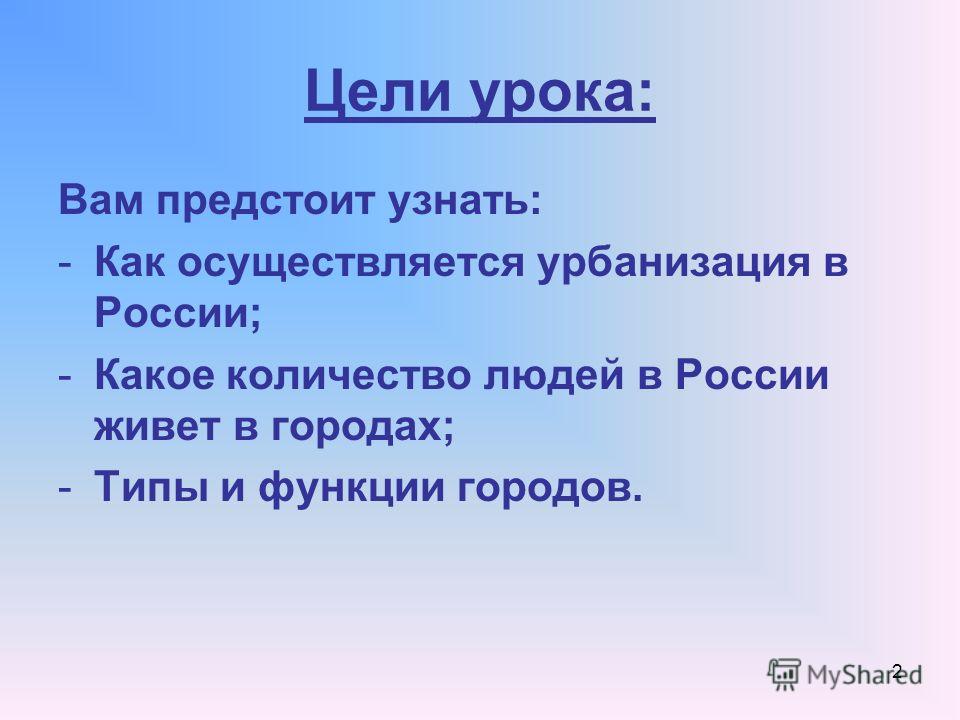 Цели урока:

Вам предстоит узнать:

- Как осуществляется урбанизация в России;
- Какое количество людей в России живет в городах;
- Типы и функции городов.

MyShared

2